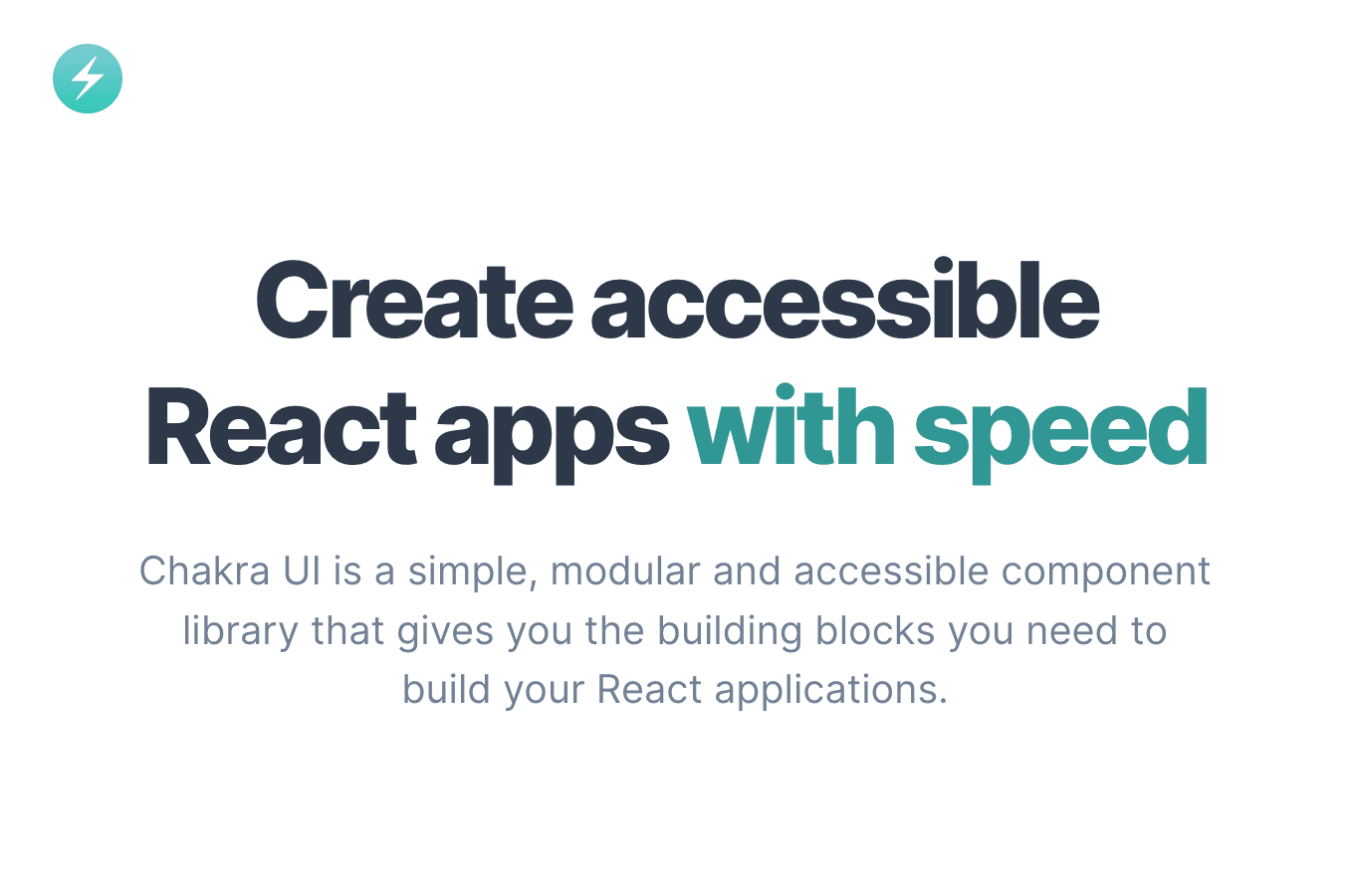 Create accessible React apps with speed

Chakra UI is a simple, modular and accessible component library that gives you the building blocks you need to build your React applications.